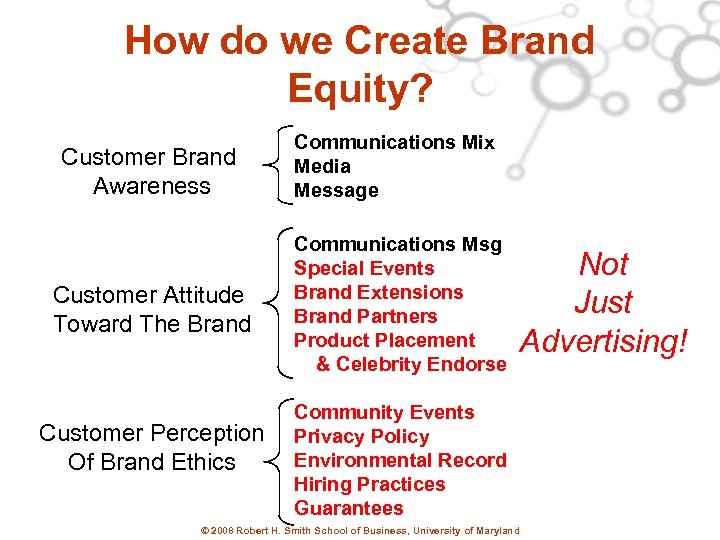 How do we Create Brand Equity?

Customer Brand Awareness

Communications Mix
Media
Message

Customer Attitude Toward The Brand

Communications Msg
Special Events
Brand Extensions
Brand Partners
Product Placement & Celebrity Endorse

Not Just Advertising!

Customer Perception Of Brand Ethics

Community Events
Privacy Policy
Environmental Record
Hiring Practices
Guarantees

© 2008 Robert H. Smith School of Business, University of Maryland